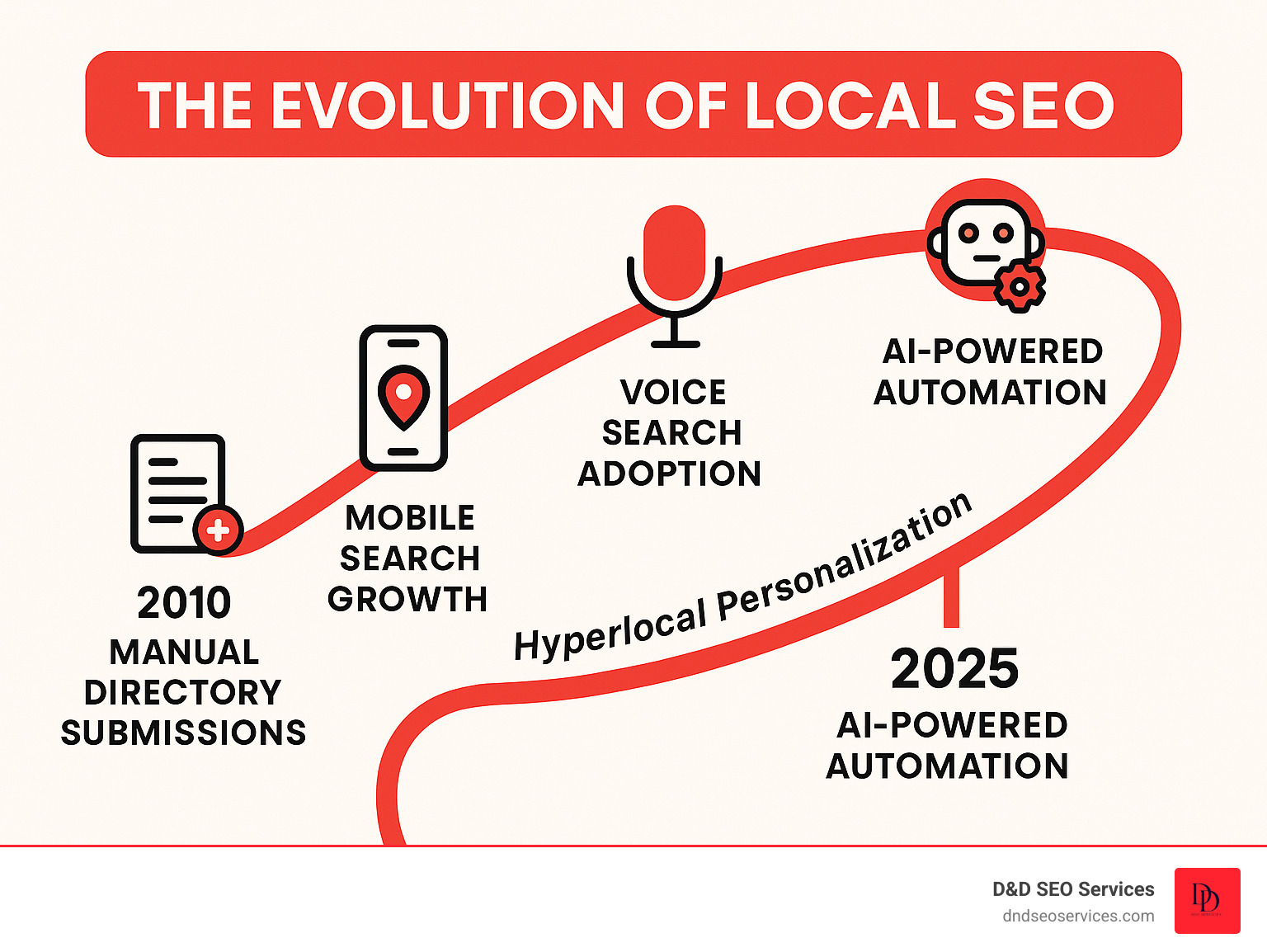 THE EVOLUTION OF LOCAL SEO

2010
MANUAL DIRECTORY SUBMISSIONS

MOBILE SEARCH GROWTH

VOICE SEARCH ADOPTION

AI-POWERED AUTOMATION

Hyperlocal Personalization

2025
AI-POWERED AUTOMATION

D&D SEO Services
dndseoservices.com

DD